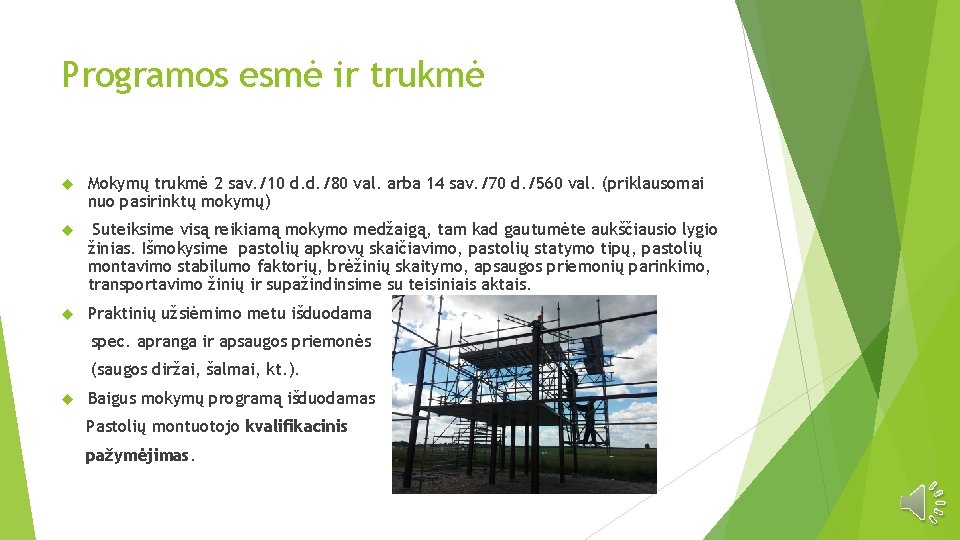 Programos esmė ir trukmė

Mokymų trukmė 2 sav./10 d.d./80 val. arba 14 sav./70 d./560 val. (priklausomai nuo pasirinktų mokymų)

Suteiksime visą reikiamą mokymo medžiagą, tam kad gautumėte aukščiausio lygio žinias. Išmokysime pastolių apkrovų skaičiavimo, pastolių statymo tipų, pastolių montavimo stabilumo faktorių, brėžinių skaitymo, apsaugos priemonių parinkimo, transportavimo žinių ir supažindinsime su teisiniais aktais.

Praktinių užsiėmimo metu išduodama spec. apranga ir apsaugos priemonės (saugos diržai, šalmai, kt.).

Baigus mokymų programą išduodamas Pastolių montuotojo kvalifikacinis pažymėjimas.